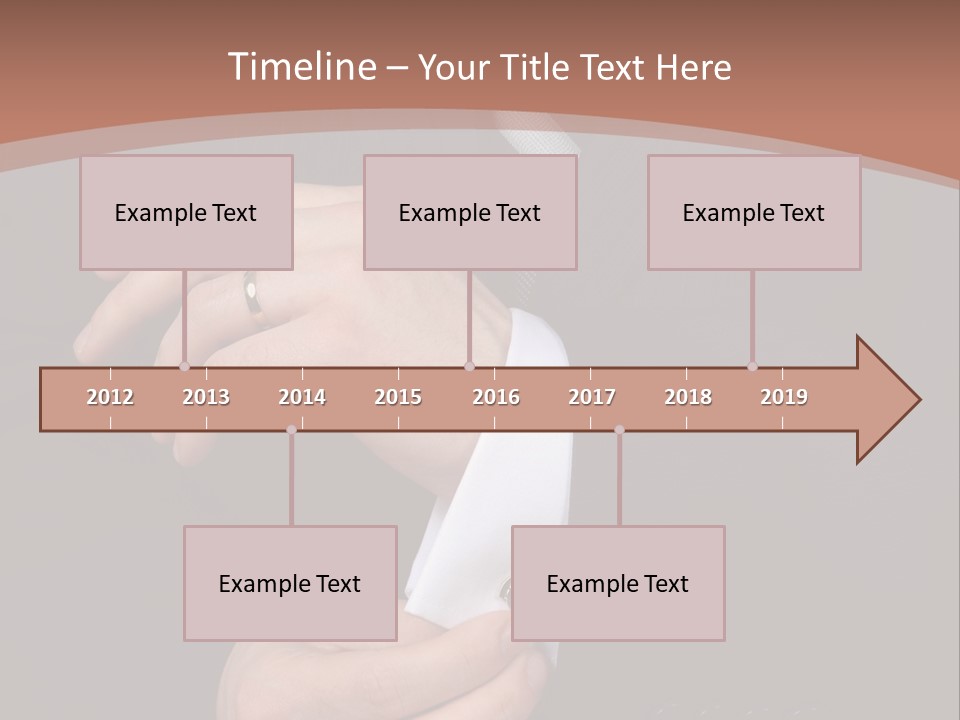 Timeline – Your Title Text Here

Example Text

Example Text

Example Text

2012 2013 2014 2015 2016 2017 2018 2019

Example Text

Example Text